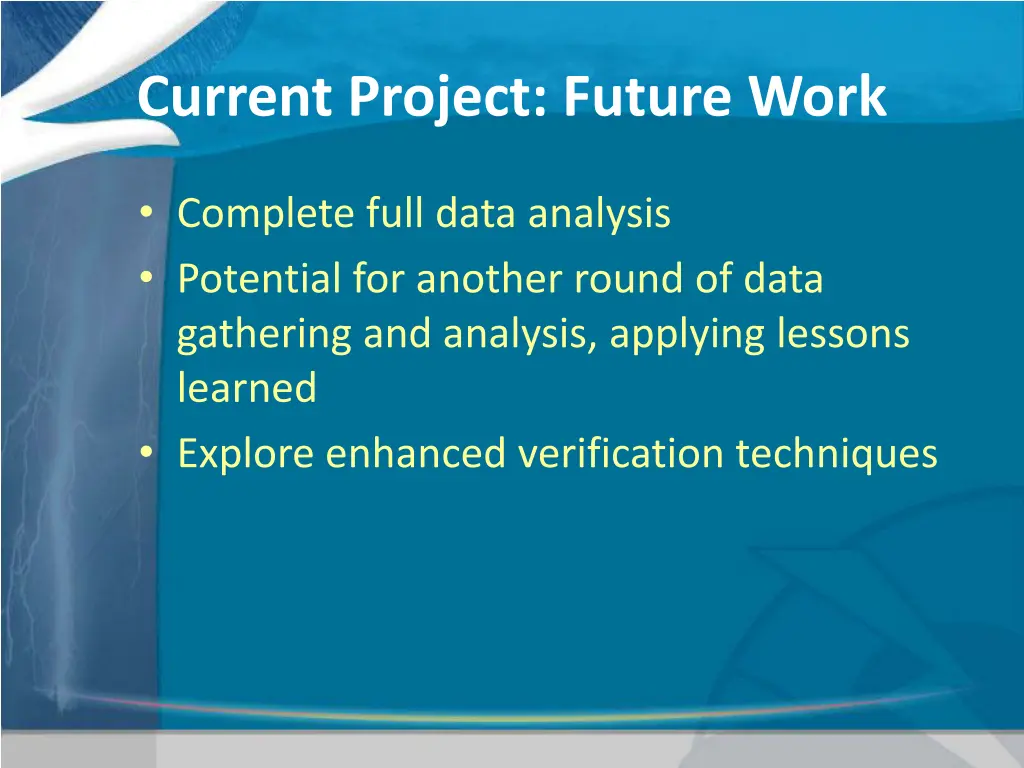 Current Project: Future Work

• Complete full data analysis
• Potential for another round of data gathering and analysis, applying lessons learned
• Explore enhanced verification techniques